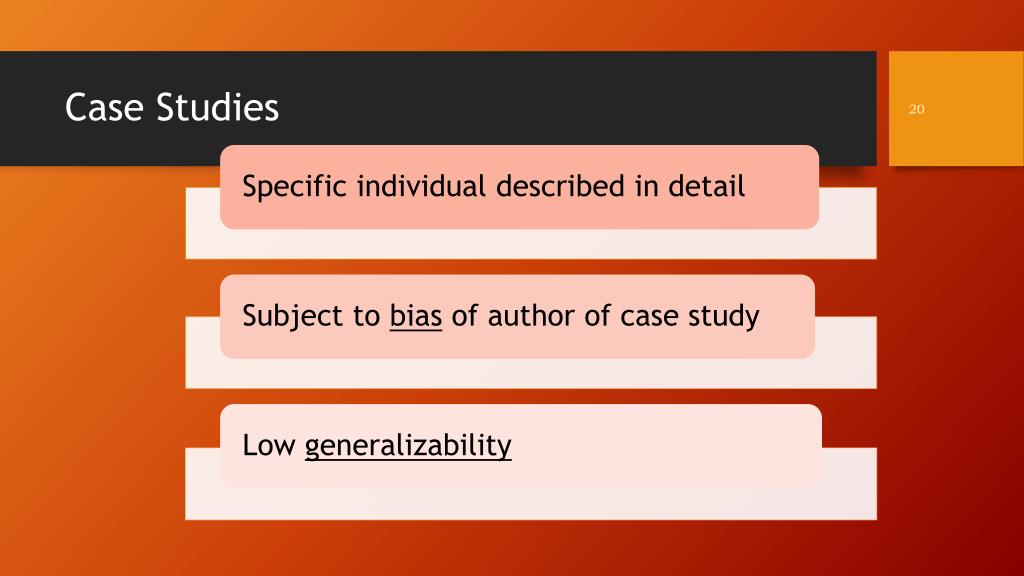 Case Studies

20

Specific individual described in detail

Subject to bias of author of case study

Low generalizability